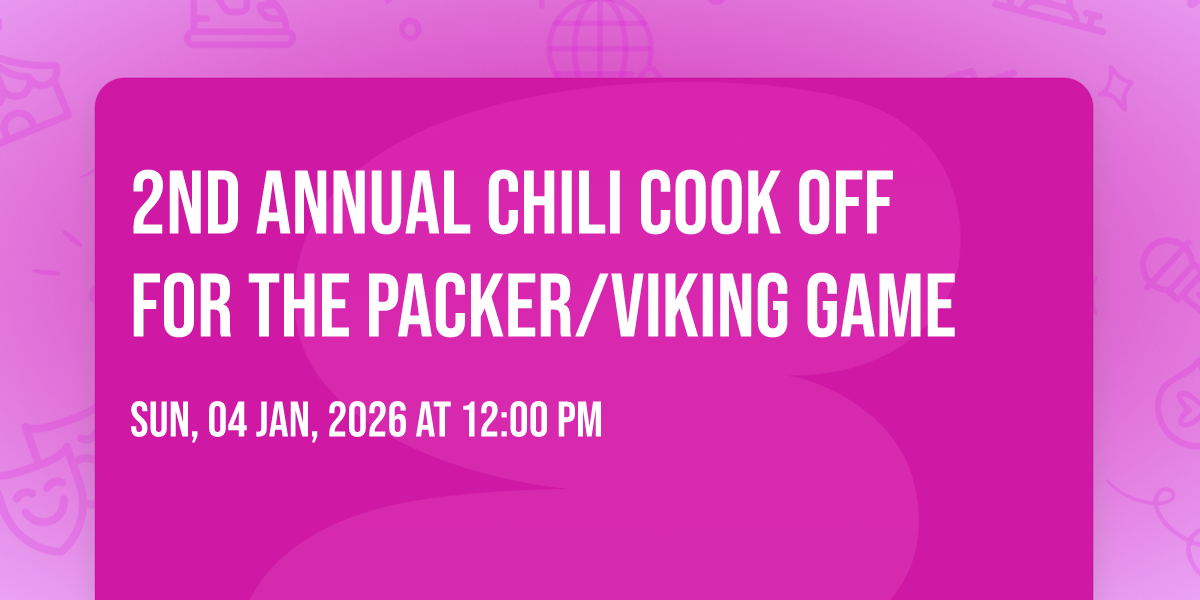 2ND ANNUAL CHILI COOK OFF FOR THE PACKER/VIKING GAME

SUN, 04 JAN, 2026 AT 12:00 PM